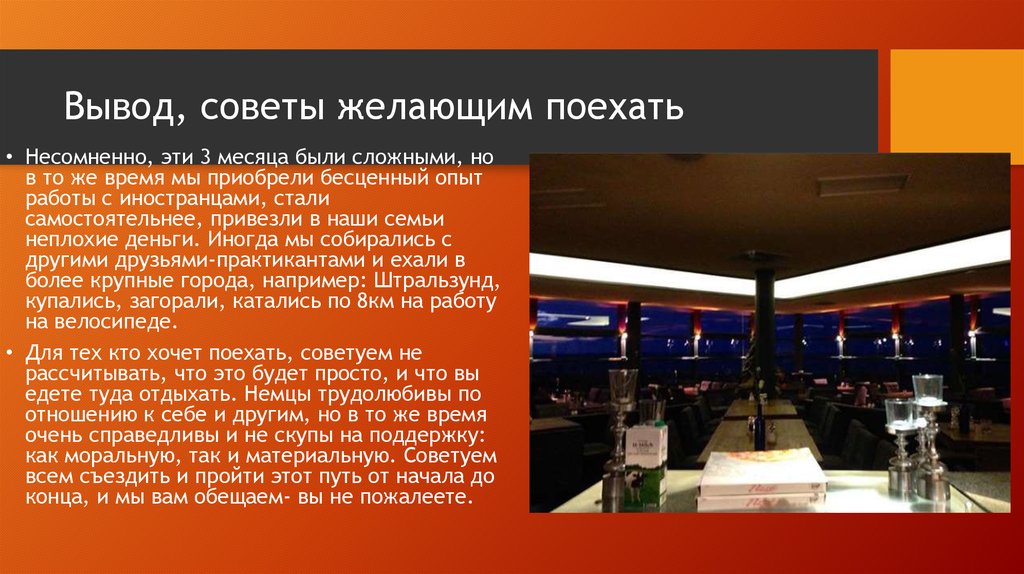 Вывод, советы желающим поехать

• Несомненно, эти 3 месяца были сложными, но в то же время мы приобрели бесценный опыт работы с иностранцами, стали самостоятельнее, привезли в наши семьи неплохие деньги. Иногда мы собирались с другими друзьями-практикантами и ехали в более крупные города, например: Штральзунд, купались, загорали, катались по 8км на работу на велосипеде.

• Для тех кто хочет поехать, советуем не рассчитывать, что это будет просто, и что вы едете туда отдыхать. Немцы трудолюбивы по отношению к себе и другим, но в то же время очень справедливы и не скупы на поддержку: как моральную, так и материальную. Советуем всем съездить и пройти этот путь от начала до конца, и мы вам обещаем- вы не пожалеете.